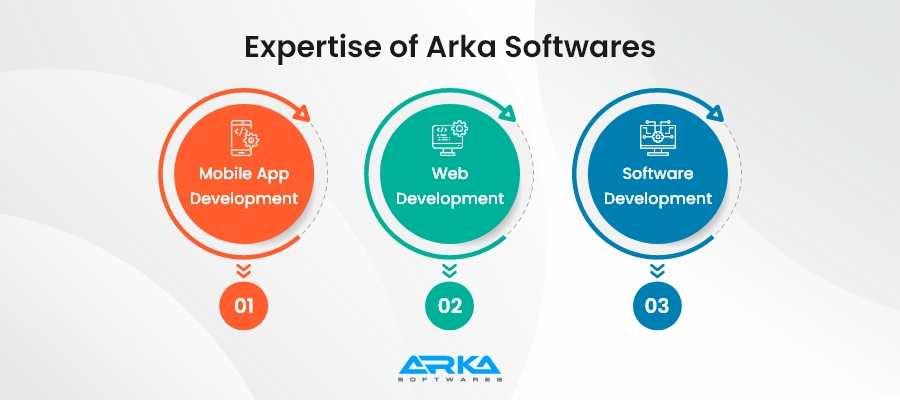 Expertise of Arka Softwares

Mobile App Development

01

Web Development

02

Software Development

03

ARKA
SOFTWARES